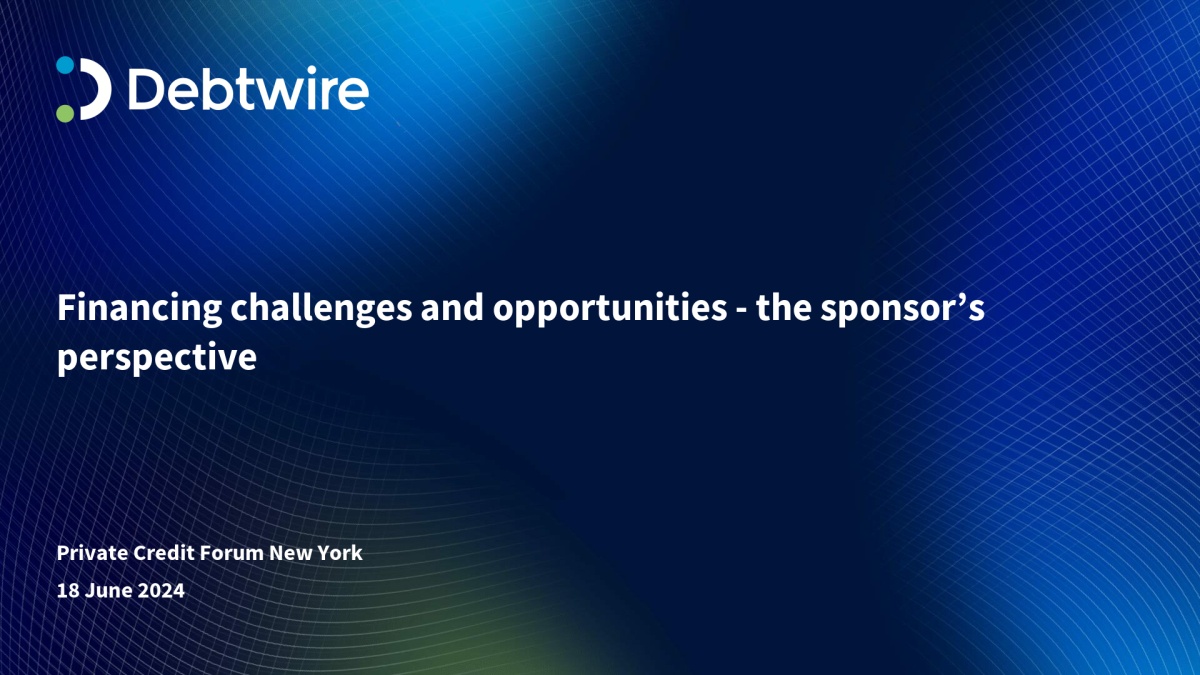 Debtwire

Financing challenges and opportunities - the sponsor’s perspective

Private Credit Forum New York

18 June 2024